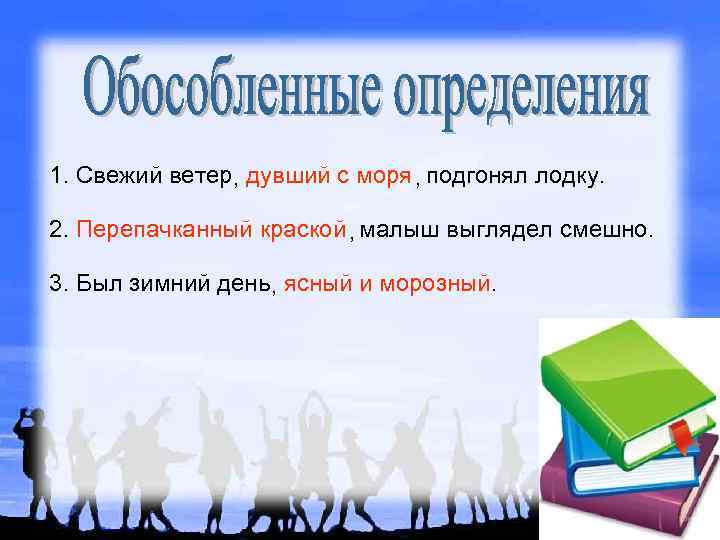 Обособленные определения

1. Свежий ветер, дувший с моря, подгонял лодку.

2. Перепачканный краской, малыш выглядел смешно.

3. Был зимний день, ясный и морозный.